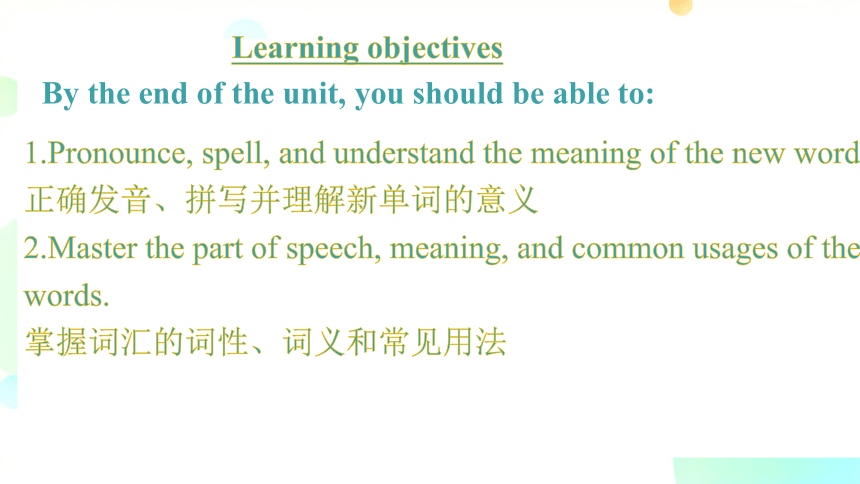 Learning objectives

By the end of the unit, you should be able to:

1.Pronounce, spell, and understand the meaning of the new word
正确发音、拼写并理解新单词的意义

2.Master the part of speech, meaning, and common usages of the words.
掌握词汇的词性、词义和常见用法